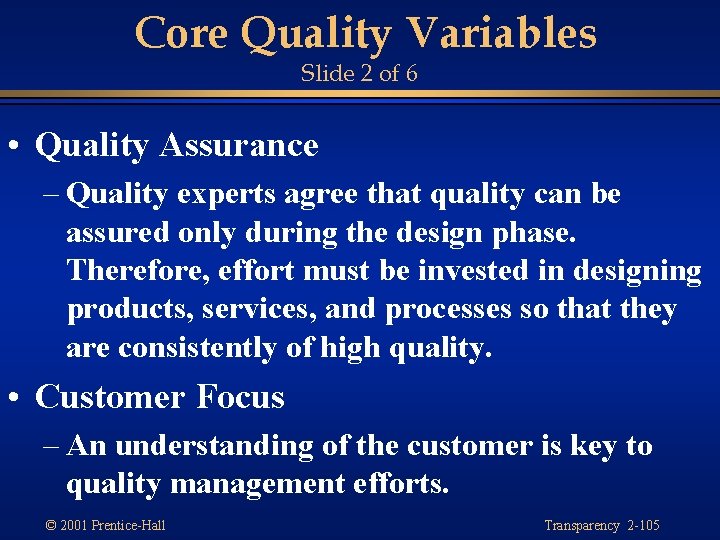 Core Quality Variables
Slide 2 of 6

• Quality Assurance
– Quality experts agree that quality can be assured only during the design phase. Therefore, effort must be invested in designing products, services, and processes so that they are consistently of high quality.

• Customer Focus
– An understanding of the customer is key to quality management efforts.

© 2001 Prentice-Hall

Transparency 2-105